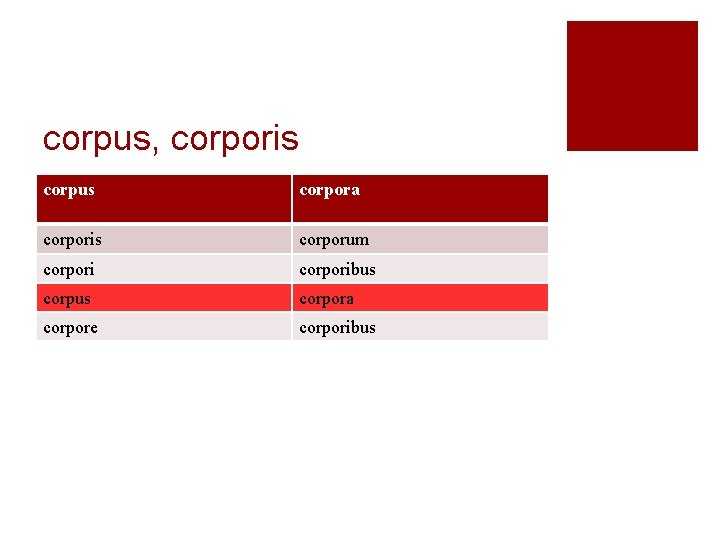 corpus, corporis

| corpus | corpora |
|---|---|
| corporis | corporum |
| corpori | corporibus |
| corpus | corpora |
| corpore | corporibus |